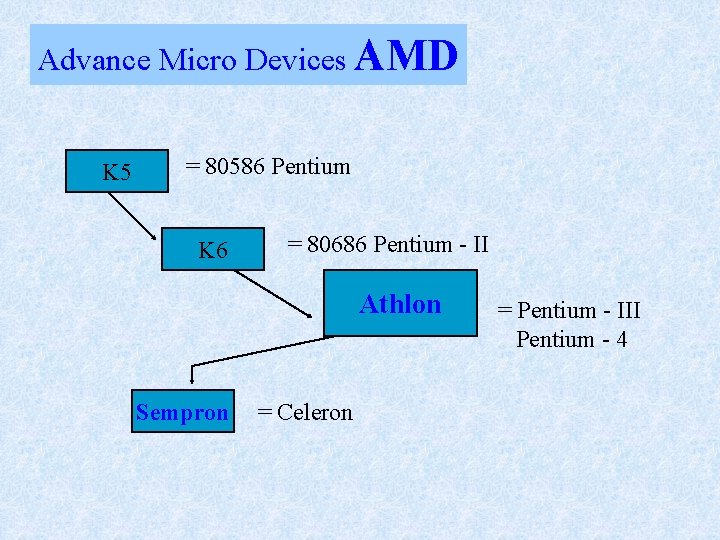 Advance Micro Devices AMD

K5 = 80586 Pentium

K6 = 80686 Pentium - II

Athlon = Pentium - III
Pentium - 4

Sempron = Celeron